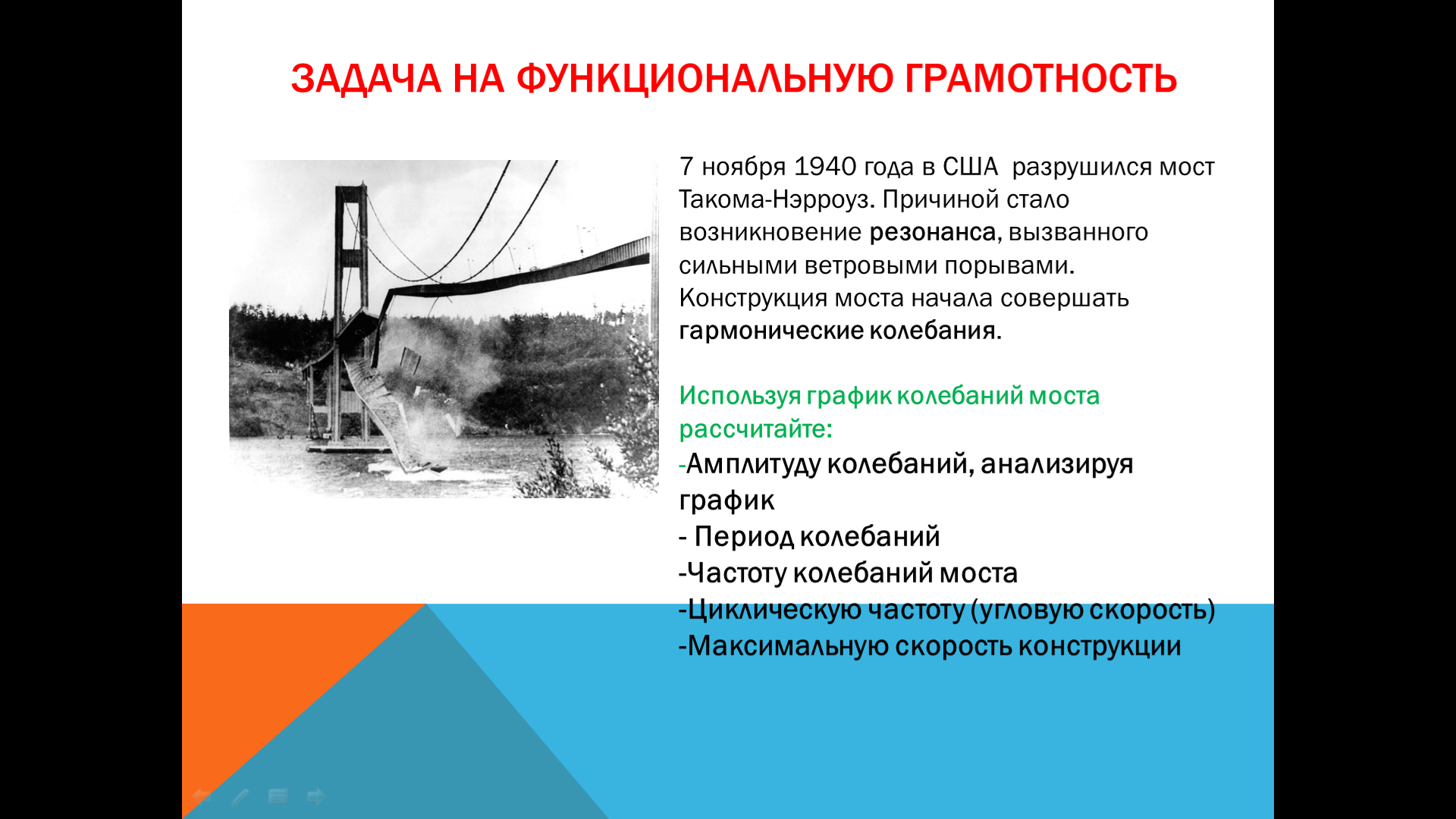 ЗАДАЧА НА ФУНКЦИОНАЛЬНУЮ ГРАМОТНОСТЬ

7 ноября 1940 года в США разрушился мост Такома-Нэрроуз. Причиной стало возникновение резонанса, вызванного сильными ветровыми порывами. Конструкция моста начала совершать гармонические колебания.

Используя график колебаний моста рассчитайте:
-Амплитуду колебаний, анализируя график
- Период колебаний
-Частоту колебаний моста
-Циклическую частоту (угловую скорость)
-Максимальную скорость конструкции